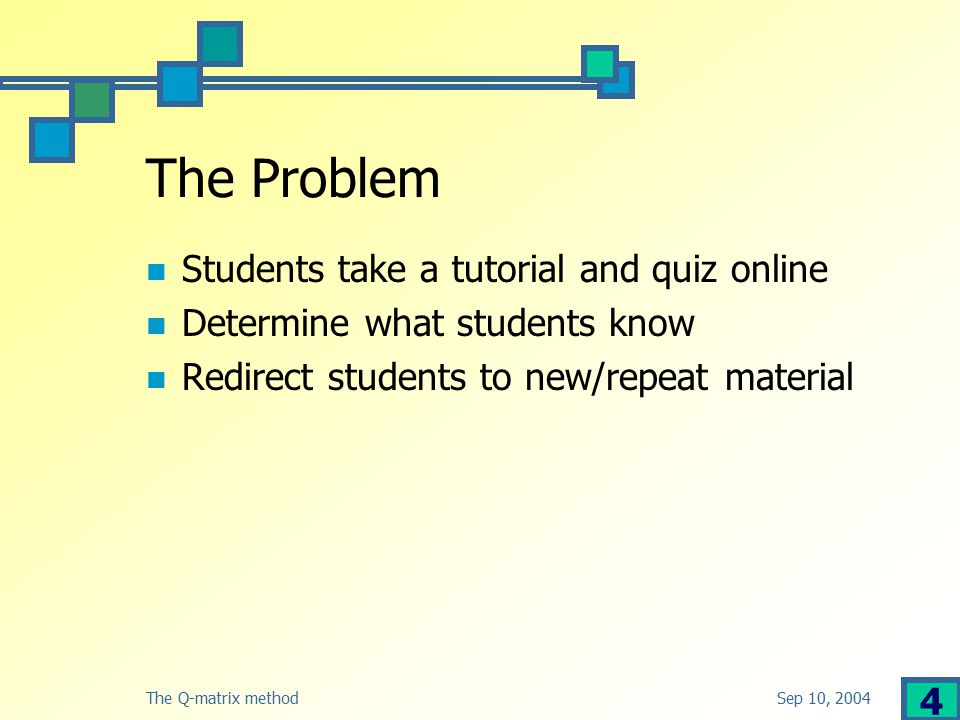 The Problem

- Students take a tutorial and quiz online
- Determine what students know
- Redirect students to new/repeat material

The Q-matrix method

Sep 10, 2004

4